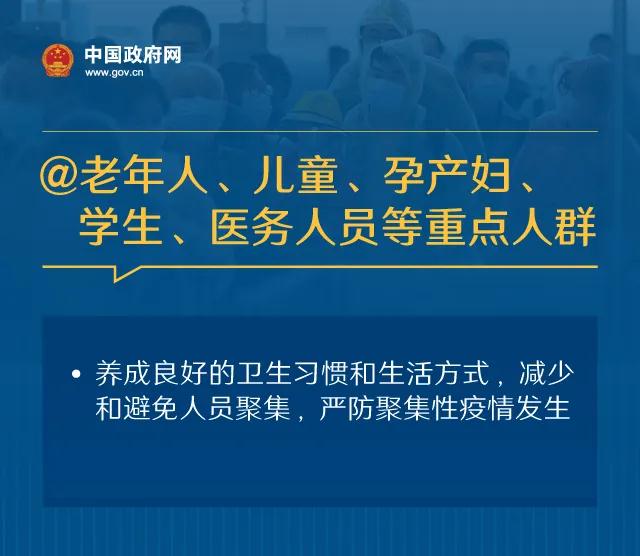 中国政府网
www.gov.cn

@老年人、儿童、孕产妇、学生、医务人员等重点人群

• 养成良好的卫生习惯和生活方式，减少和避免人员聚集，严防聚集性疫情发生